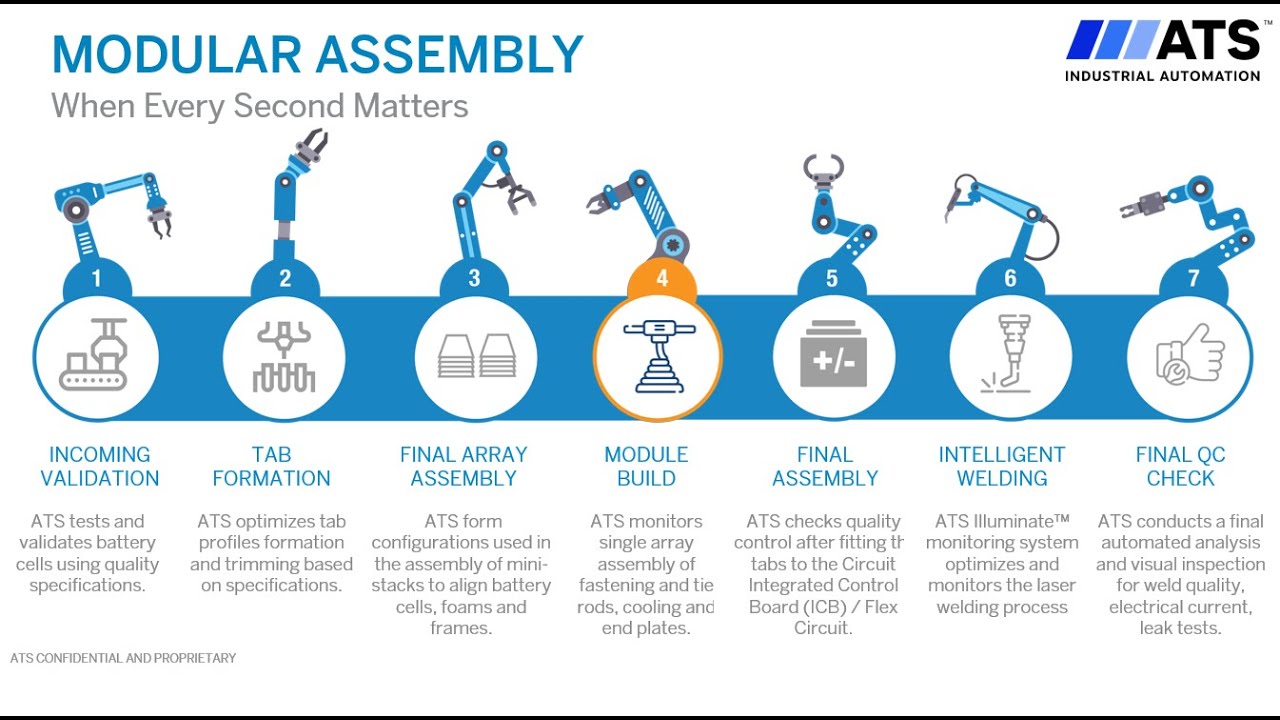 MODULAR ASSEMBLY
When Every Second Matters

ATS™
INDUSTRIAL AUTOMATION

1
INCOMING VALIDATION
ATS tests and validates battery cells using quality specifications.

2
TAB FORMATION
ATS optimizes tab profiles formation and trimming based on specifications.

3
FINAL ARRAY ASSEMBLY
ATS form configurations used in the assembly of mini-stacks to align battery cells, foams and frames.

4
MODULE BUILD
ATS monitors single array assembly of fastening and tie rods, cooling and end plates.

5
+/-
FINAL ASSEMBLY
ATS checks quality control after fitting th tabs to the Circuit Integrated Control Board (ICB) / Flex Circuit.

6
INTELLIGENT WELDING
ATS Illuminate™ monitoring system optimizes and monitors the laser welding process

7
FINAL QC CHECK
ATS conducts a final automated analysis and visual inspection for weld quality, electrical current, leak tests.

ATS CONFIDENTIAL AND PROPRIETARY